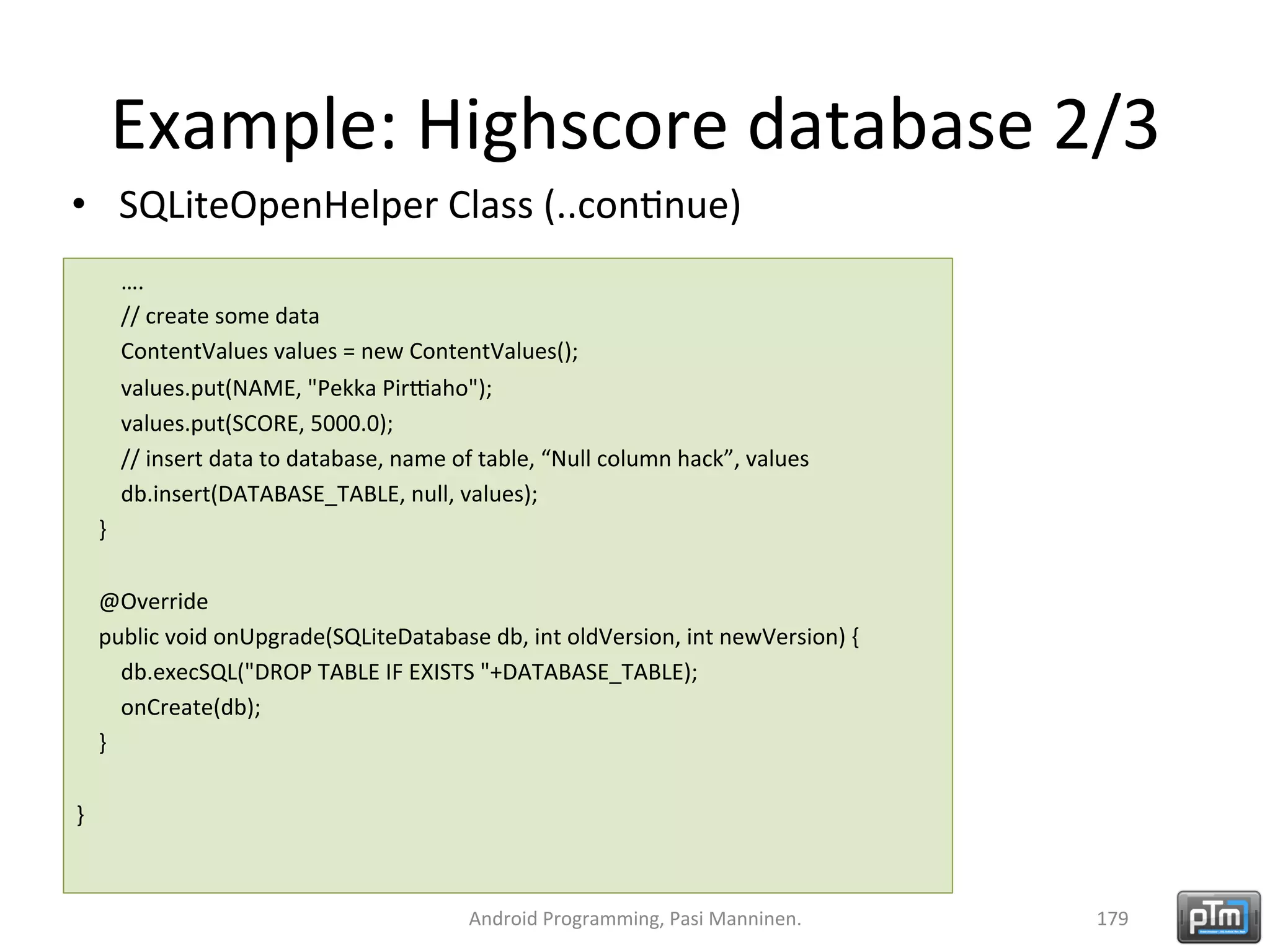 Example: Highscore database 2/3

• SQLiteOpenHelper Class (..continue)

….
// create some data
ContentValues values = new ContentValues();
values.put(NAME, "Pekka Pirttiaho");
values.put(SCORE, 5000.0);
// insert data to database, name of table, “Null column hack”, values
db.insert(DATABASE_TABLE, null, values);
}

@Override
public void onUpgrade(SQLiteDatabase db, int oldVersion, int newVersion) {
db.execSQL("DROP TABLE IF EXISTS "+DATABASE_TABLE);
onCreate(db);
}

}

Android Programming, Pasi Manninen.

179

pTm